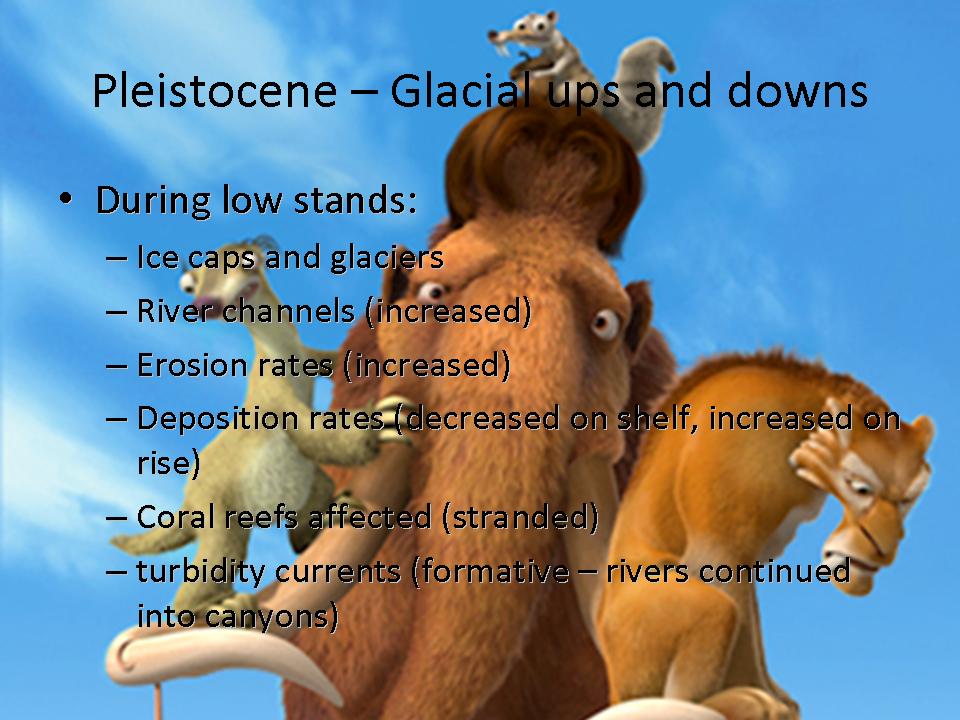 Pleistocene – Glacial ups and downs

• During low stands:
– Ice caps and glaciers
– River channels (increased)
– Erosion rates (increased)
– Deposition rates (decreased on shelf, increased on rise)
– Coral reefs affected (stranded)
– turbidity currents (formative – rivers continued into canyons)